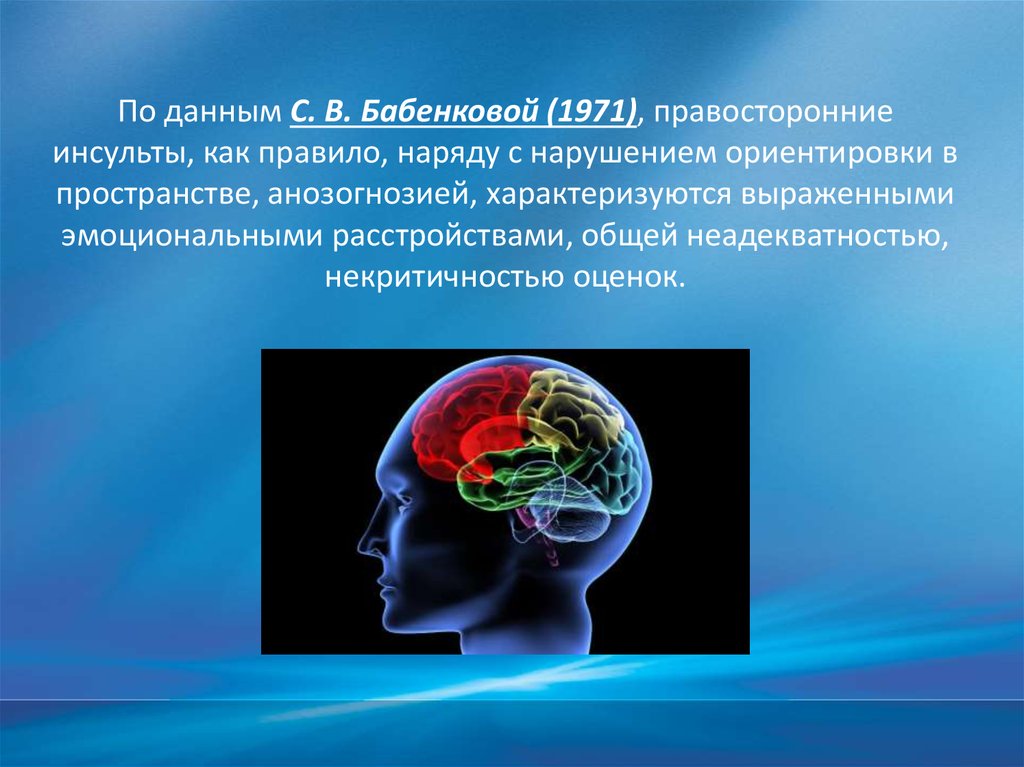 По данным С. В. Бабенковой (1971), правосторонние инсульты, как правило, наряду с нарушением ориентировки в пространстве, анозогнозией, характеризуются выраженными эмоциональными расстройствами, общей неадекватностью, некритичностью оценок.